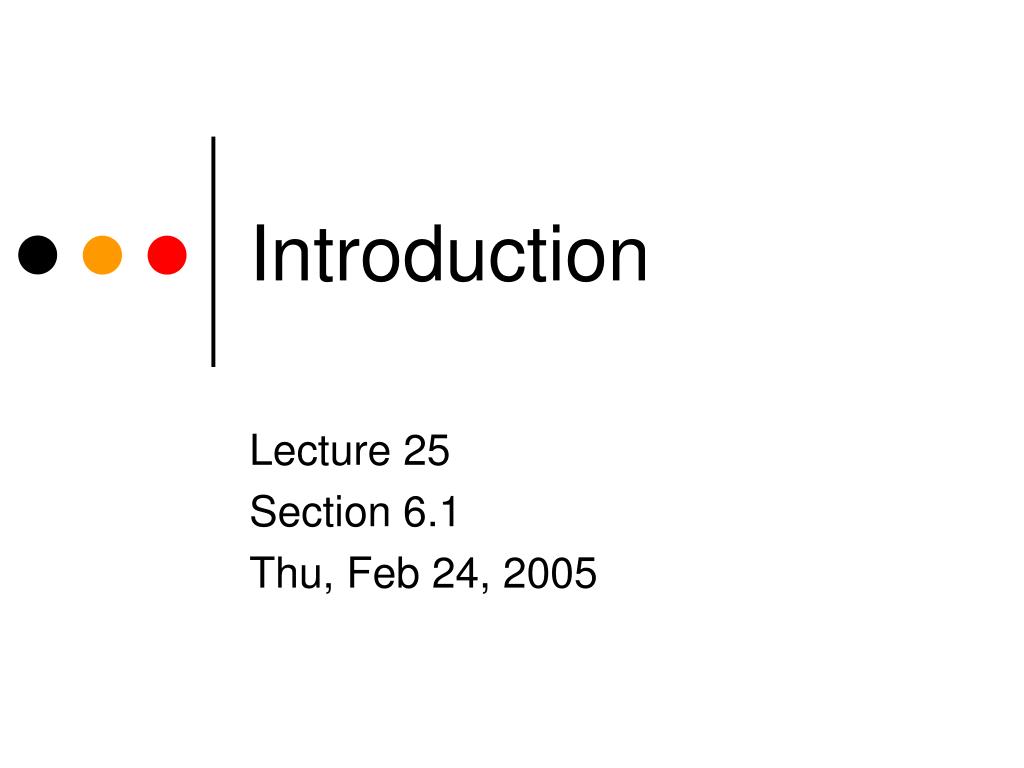 Introduction

Lecture 25
Section 6.1
Thu, Feb 24, 2005